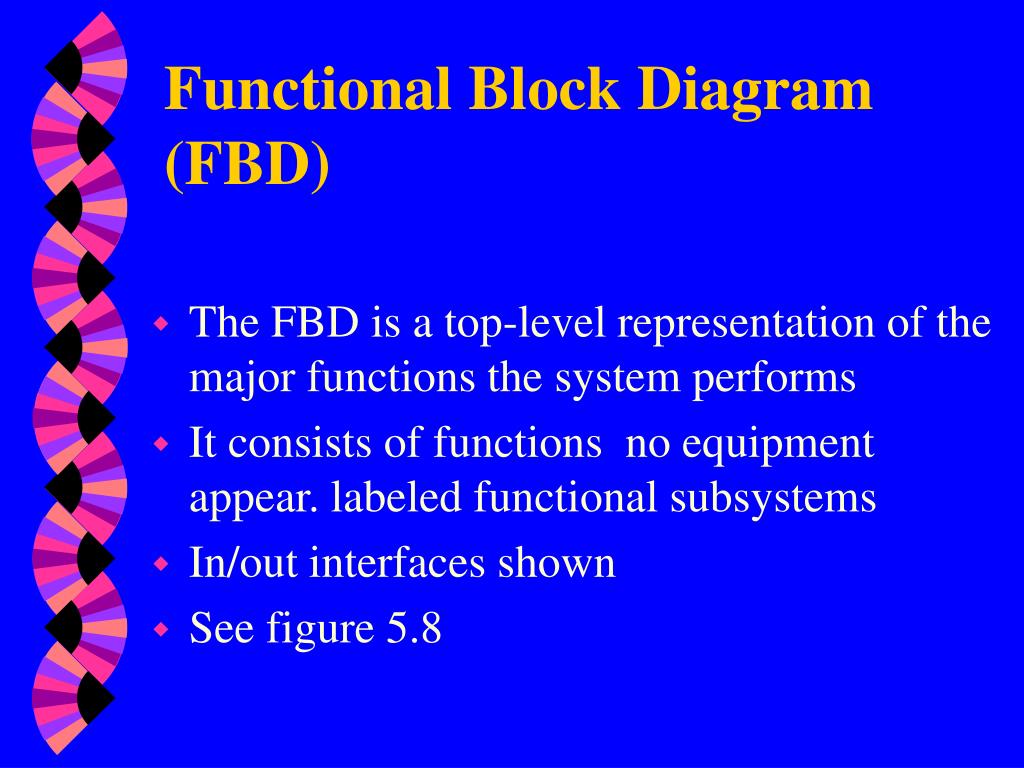 Functional Block Diagram (FBD)

- The FBD is a top-level representation of the major functions the system performs
- It consists of functions  no equipment appear. labeled functional subsystems
- In/out interfaces shown
- See figure 5.8